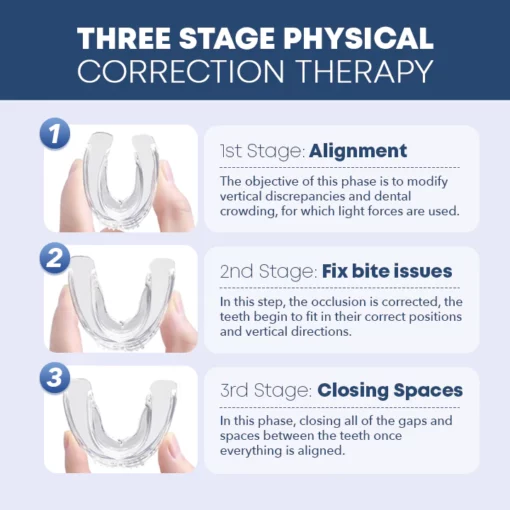 THREE STAGE PHYSICAL CORRECTION THERAPY

1

1st Stage: Alignment

The objective of this phase is to modify vertical discrepancies and dental crowding, for which light forces are used.

2

2nd Stage: Fix bite issues

In this step, the occlusion is corrected, the teeth begin to fit in their correct positions and vertical directions.

3

3rd Stage: Closing Spaces

In this phase, closing all of the gaps and spaces between the teeth once everything is aligned.